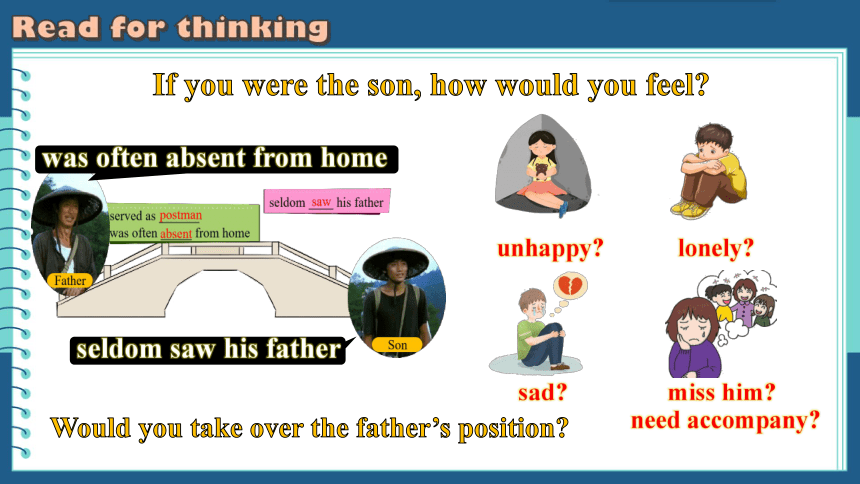 Read for thinking

If you were the son, how would you feel?

was often absent from home

served as postman
was often absent from home

seldom saw his father

Father

Son

seldom saw his father

unhappy?

lonely?

sad?

miss him?
need accompany?

Would you take over the father's position?